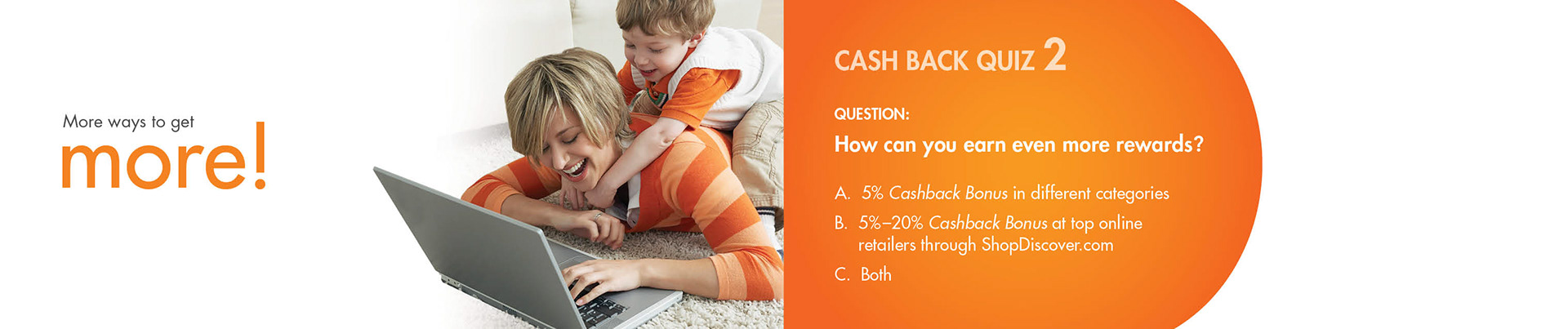 More ways to get
more!

CASH BACK QUIZ 2

QUESTION:
How can you earn even more rewards?

A. 5% Cashback Bonus in different categories

B. 5%–20% Cashback Bonus at top online retailers through ShopDiscover.com

C. Both